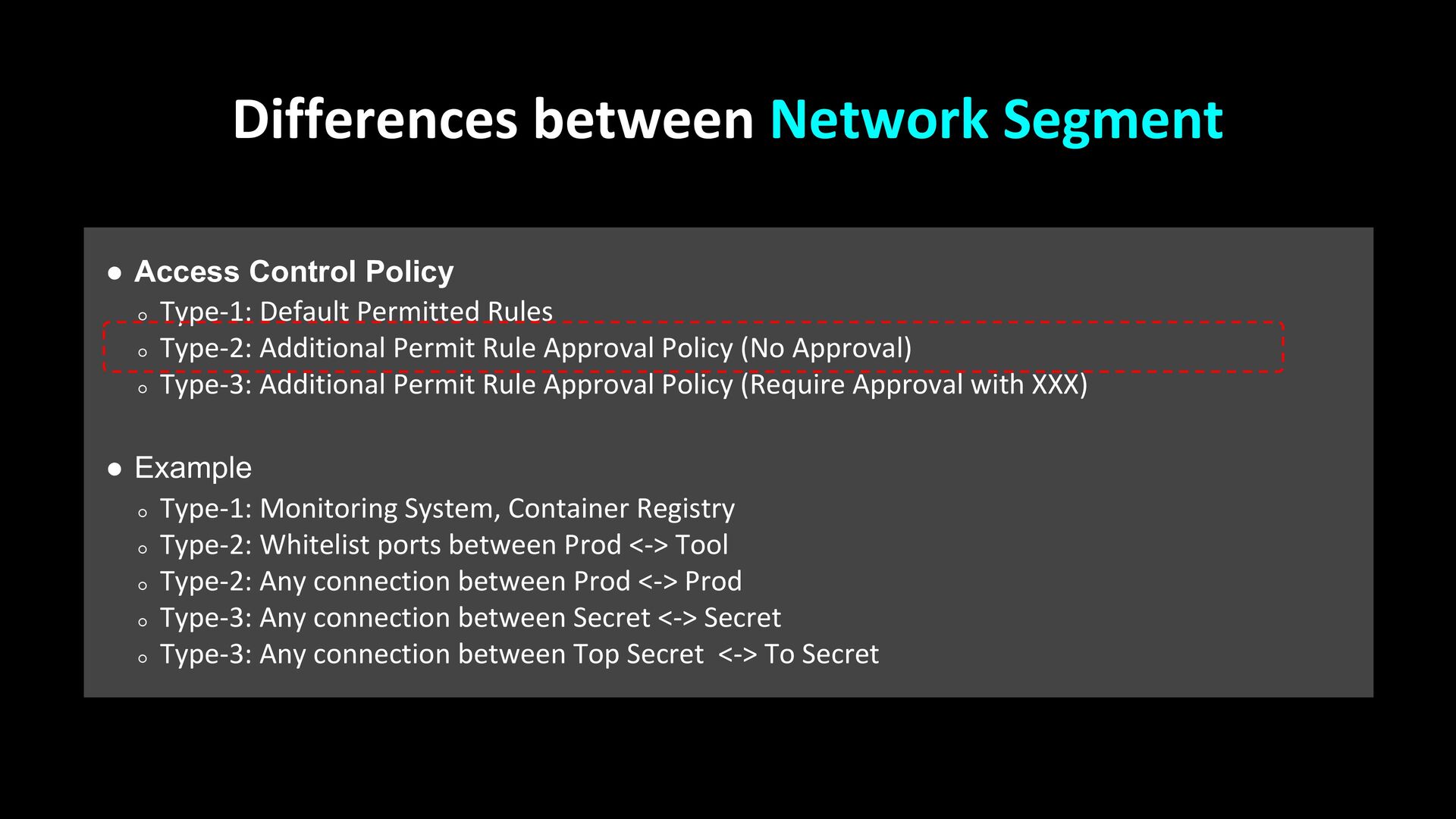 Differences between Network Segment

● Access Control Policy
○ Type-1: Default Permitted Rules
○ Type-2: Additional Permit Rule Approval Policy (No Approval)
○ Type-3: Additional Permit Rule Approval Policy (Require Approval with XXX)

● Example
○ Type-1: Monitoring System, Container Registry
○ Type-2: Whitelist ports between Prod <-> Tool
○ Type-2: Any connection between Prod <-> Prod
○ Type-3: Any connection between Secret <-> Secret
○ Type-3: Any connection between Top Secret <-> To Secret